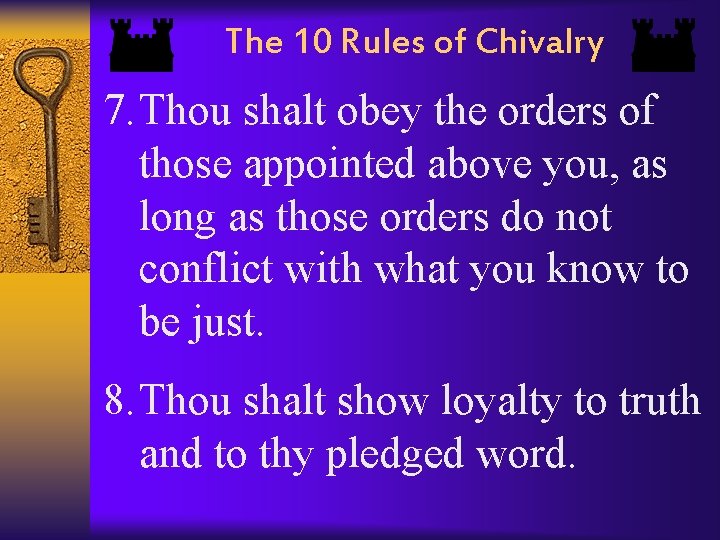 The 10 Rules of Chivalry

7. Thou shalt obey the orders of those appointed above you, as long as those orders do not conflict with what you know to be just.

8. Thou shalt show loyalty to truth and to thy pledged word.